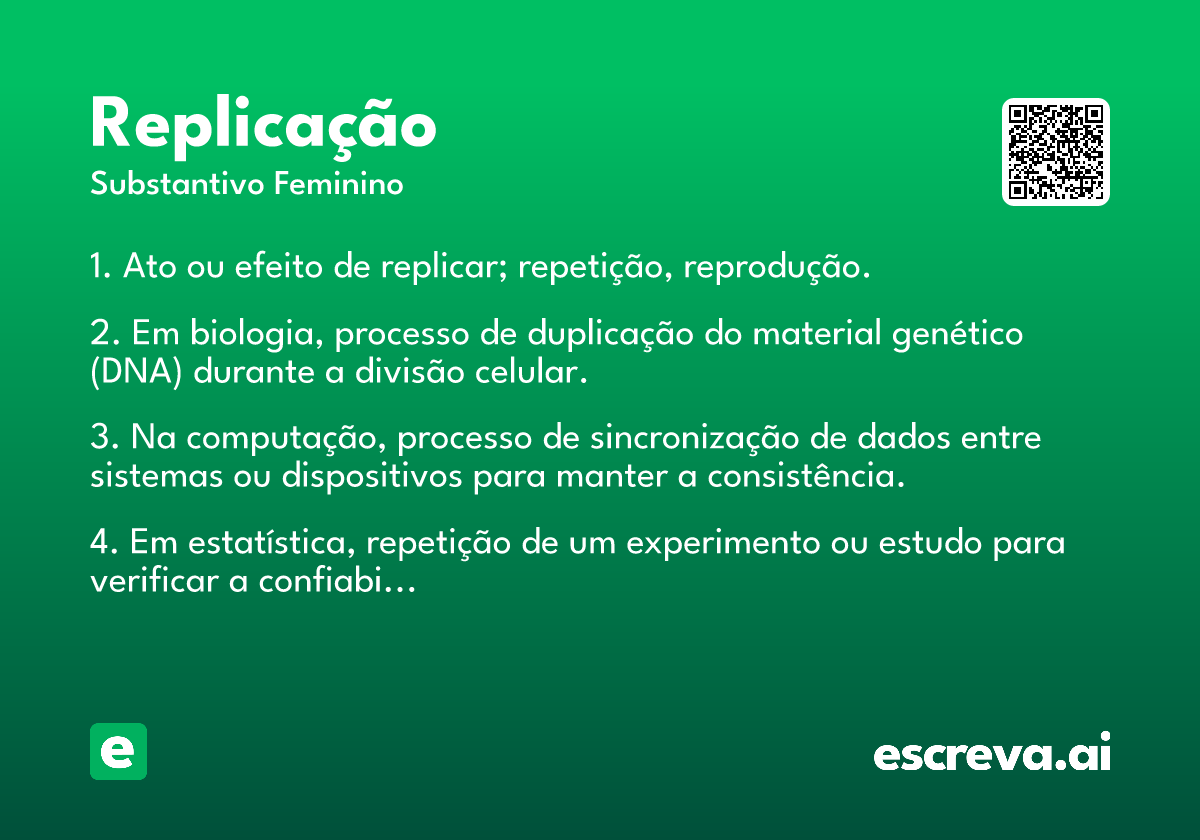 Replicação
Substantivo Feminino

1. Ato ou efeito de replicar; repetição, reprodução.

2. Em biologia, processo de duplicação do material genético (DNA) durante a divisão celular.

3. Na computação, processo de sincronização de dados entre sistemas ou dispositivos para manter a consistência.

4. Em estatística, repetição de um experimento ou estudo para verificar a confiabi…

e

escreva.ai